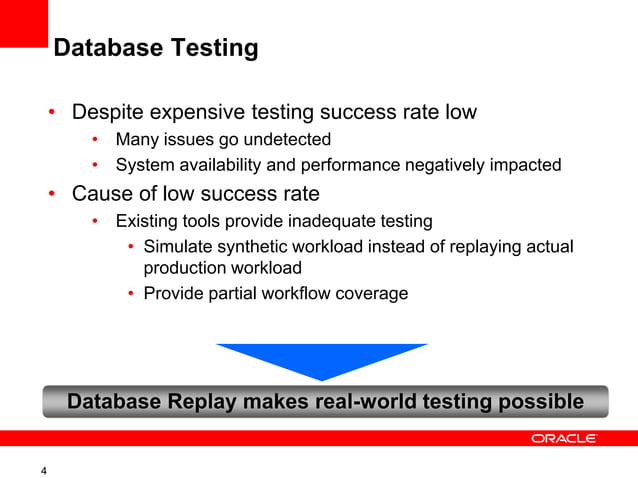 Database Testing

• Despite expensive testing success rate low
  • Many issues go undetected
  • System availability and performance negatively impacted
• Cause of low success rate
  • Existing tools provide inadequate testing
    • Simulate synthetic workload instead of replaying actual production workload
    • Provide partial workflow coverage

Database Replay makes real-world testing possible

ORACLE

4